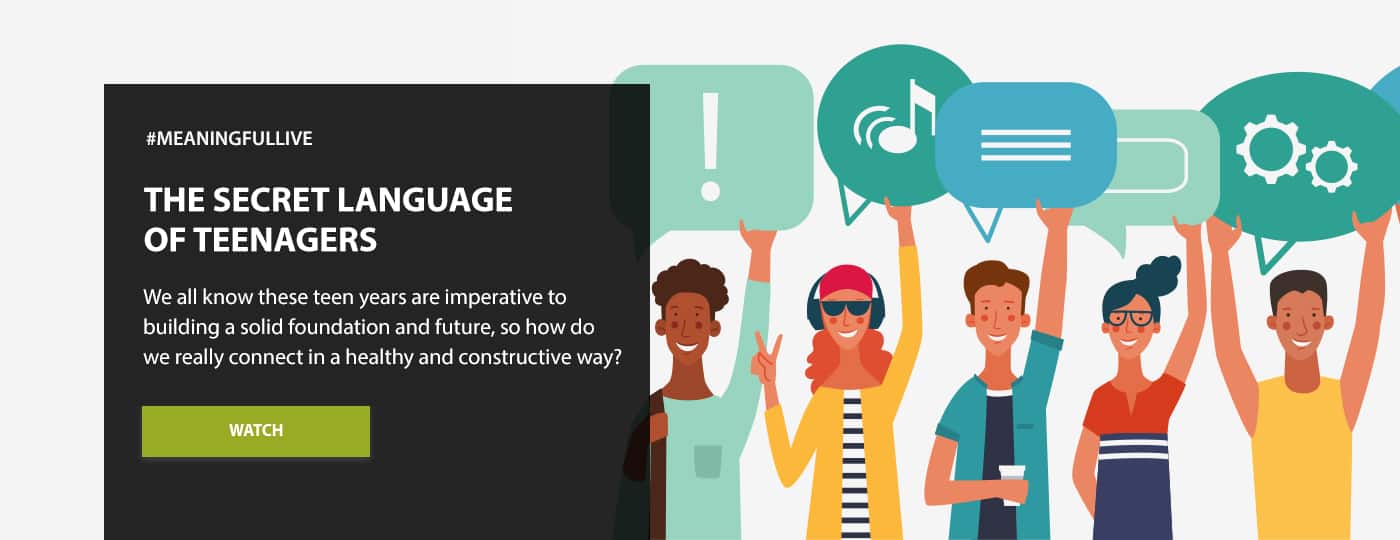 #MEANINGFULLIVE

THE SECRET LANGUAGE OF TEENAGERS

We all know these teen years are imperative to building a solid foundation and future, so how do we really connect in a healthy and constructive way?

WATCH

!